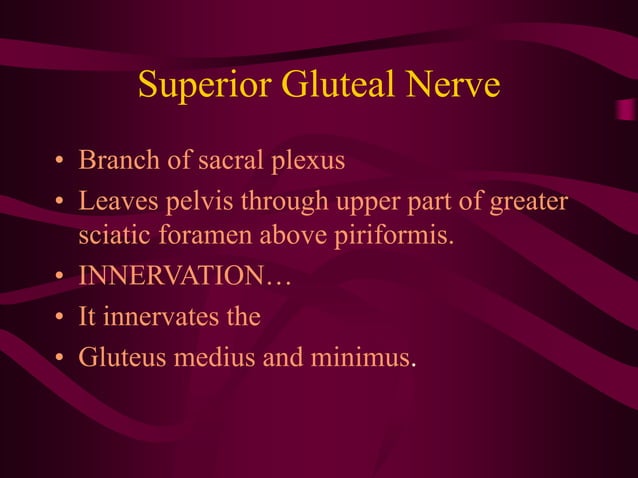 Superior Gluteal Nerve

• Branch of sacral plexus
• Leaves pelvis through upper part of greater sciatic foramen above piriformis.
• INNERVATION…
• It innervates the
• Gluteus medius and minimus.